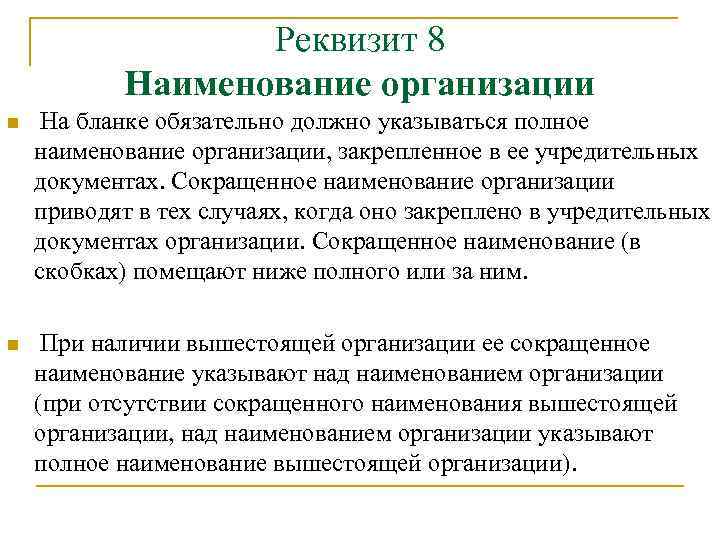 Реквизит 8
Наименование организации

На бланке обязательно должно указываться полное наименование организации, закрепленное в ее учредительных документах. Сокращенное наименование организации приводят в тех случаях, когда оно закреплено в учредительных документах организации. Сокращенное наименование (в скобках) помещают ниже полного или за ним.

При наличии вышестоящей организации ее сокращенное наименование указывают над наименованием организации (при отсутствии сокращенного наименования вышестоящей организации, над наименованием организации указывают полное наименование вышестоящей организации).